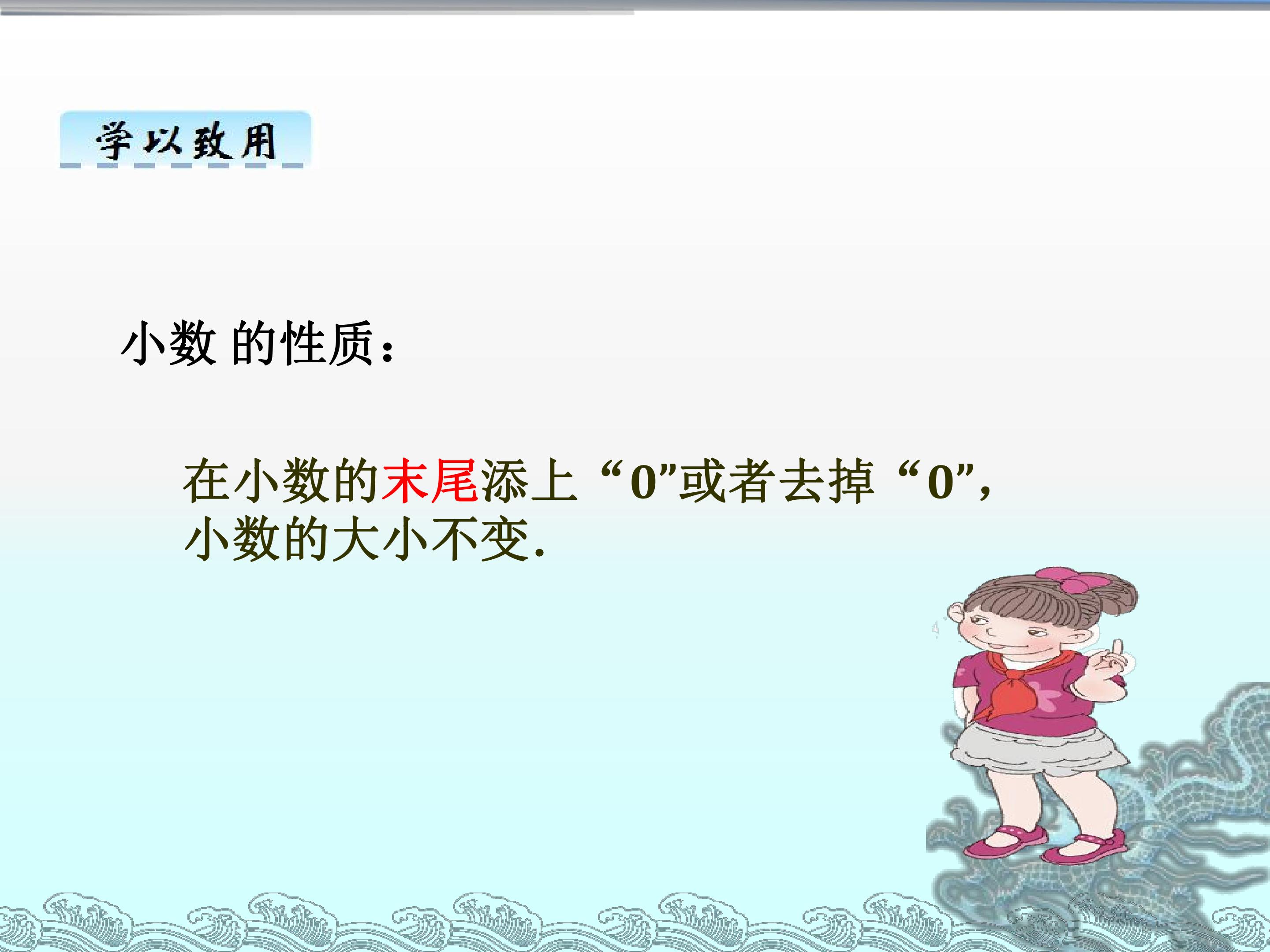 学以致用

小数 的性质：

在小数的末尾添上“0”或者去掉“0”，小数的大小不变.